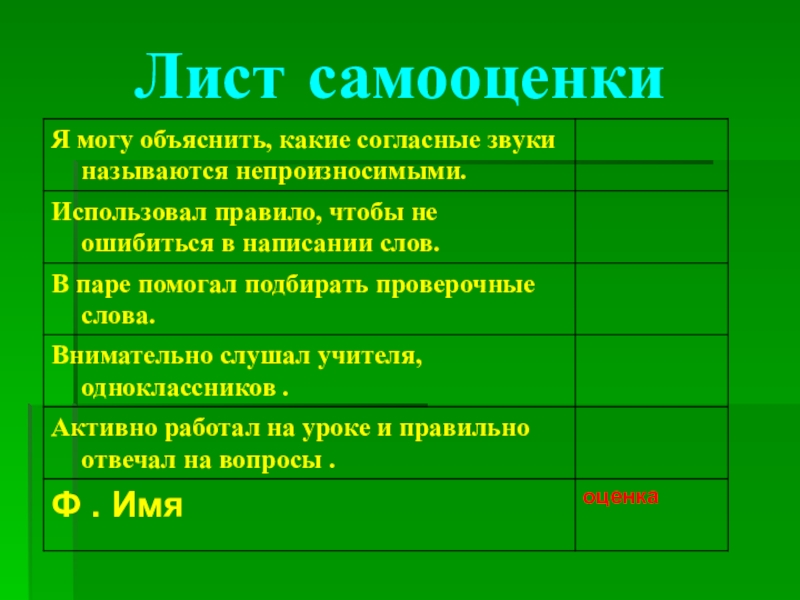 Лист самооценки

| | |
|---|---|
| Я могу объяснить, какие согласные звуки называются непроизносимыми. | |
| Использовал правило, чтобы не ошибиться в написании слов. | |
| В паре помогал подбирать проверочные слова. | |
| Внимательно слушал учителя, одноклассников . | |
| Активно работал на уроке и правильно отвечал на вопросы . | |
| Ф . Имя | оценка |